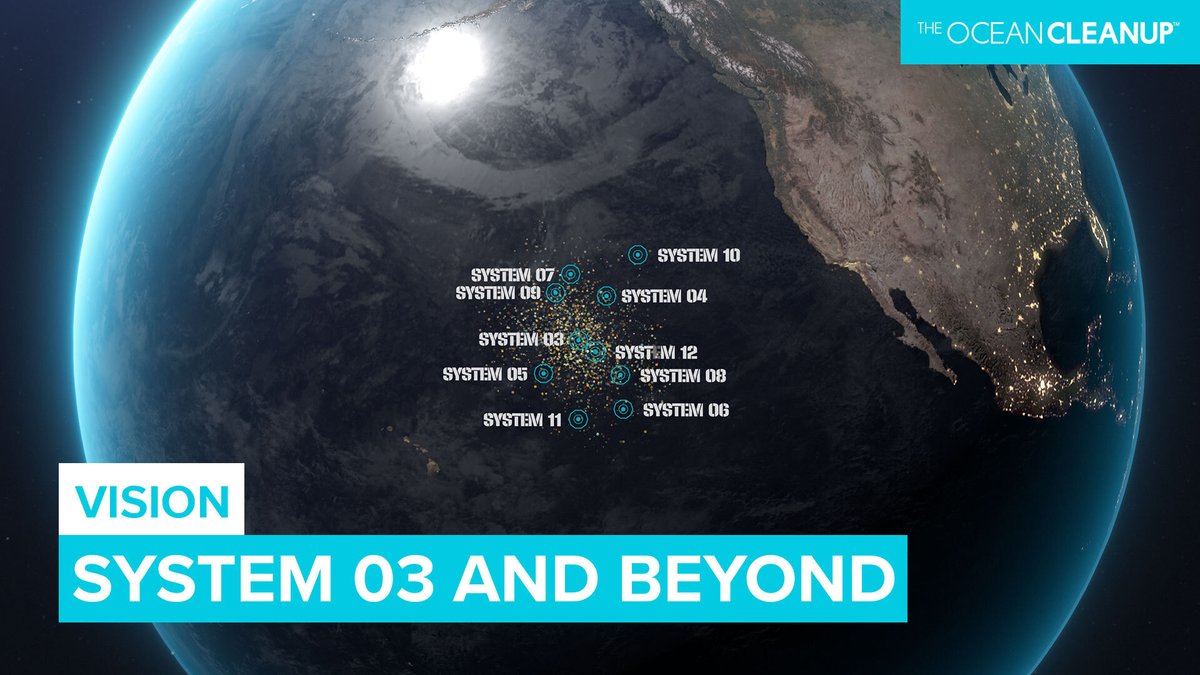 THE OCEAN CLEANUP™

SYSTEM 10
SYSTEM 07
SYSTEM 09
SYSTEM 04
SYSTEM 03
SYSTEM 12
SYSTEM 05
SYSTEM 08
SYSTEM 11
SYSTEM 06

VISION
SYSTEM 03 AND BEYOND